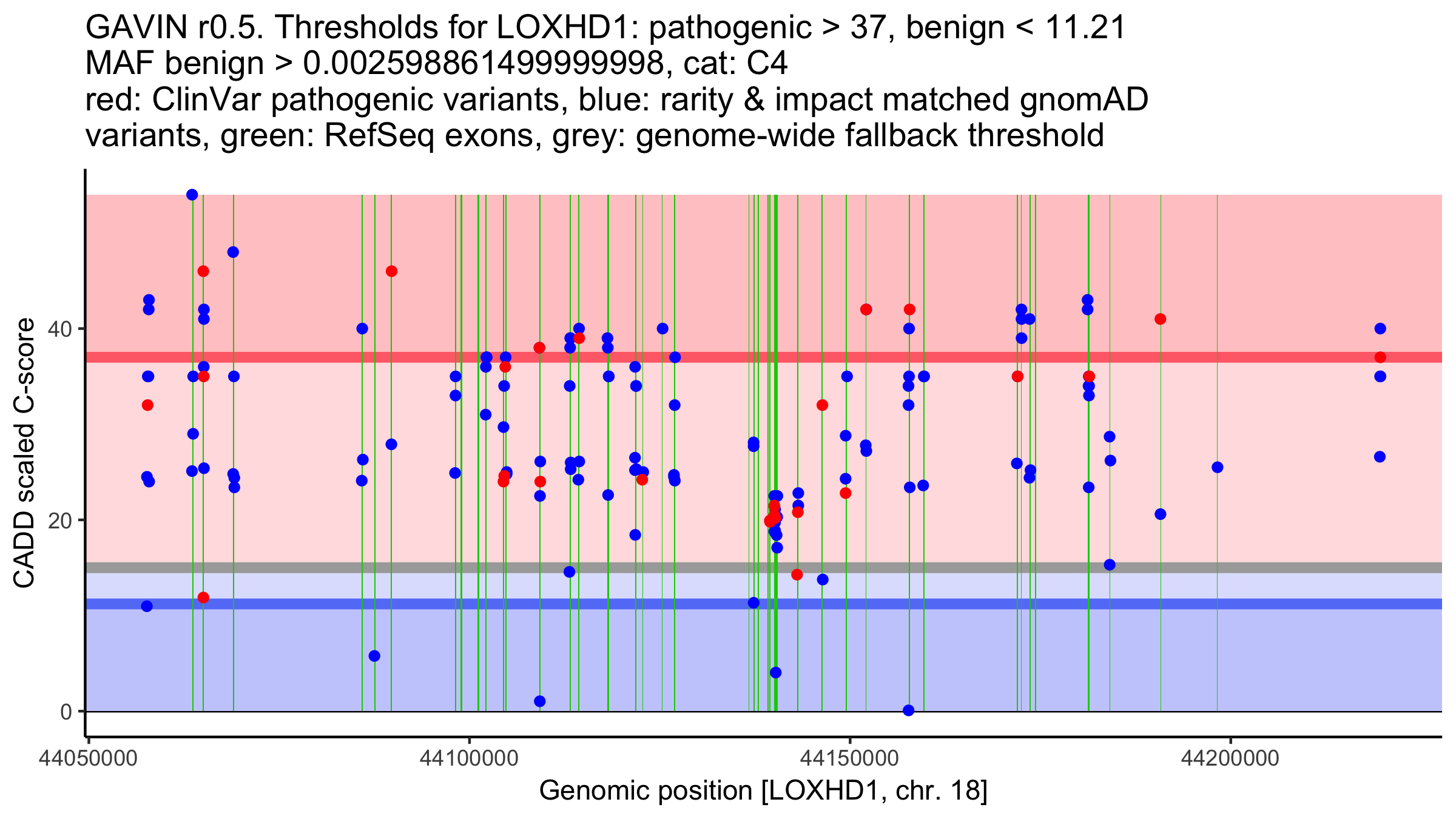 GAVIN r0.5. Thresholds for LOXHD1: pathogenic > 37, benign < 11.21
MAF benign > 0.00259886149999998, cat: C4
red: ClinVar pathogenic variants, blue: rarity & impact matched gnomAD variants, green: RefSeq exons, grey: genome-wide fallback threshold

CADD scaled C-score

40
20
0

44050000
44100000
44150000
44200000

Genomic position [LOXHD1, chr. 18]